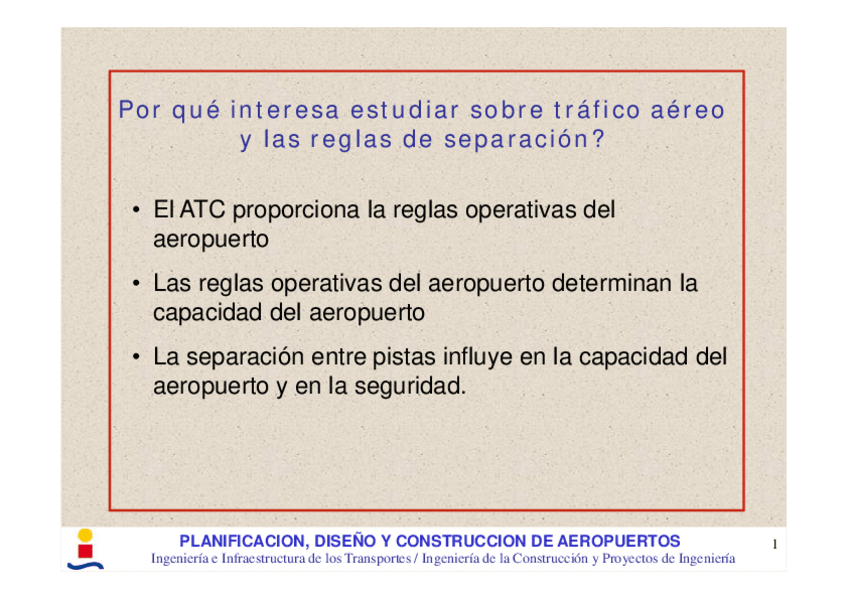 Por qué interesa estudiar sobre tráfico aéreo y las reglas de separación?

• El ATC proporciona la reglas operativas del aeropuerto

• Las reglas operativas del aeropuerto determinan la capacidad del aeropuerto

• La separación entre pistas influye en la capacidad del aeropuerto y en la seguridad.

PLANIFICACION, DISEÑO Y CONSTRUCCION DE AEROPUERTOS
Ingeniería e Infraestructura de los Transportes / Ingeniería de la Construcción y Proyectos de Ingeniería

1